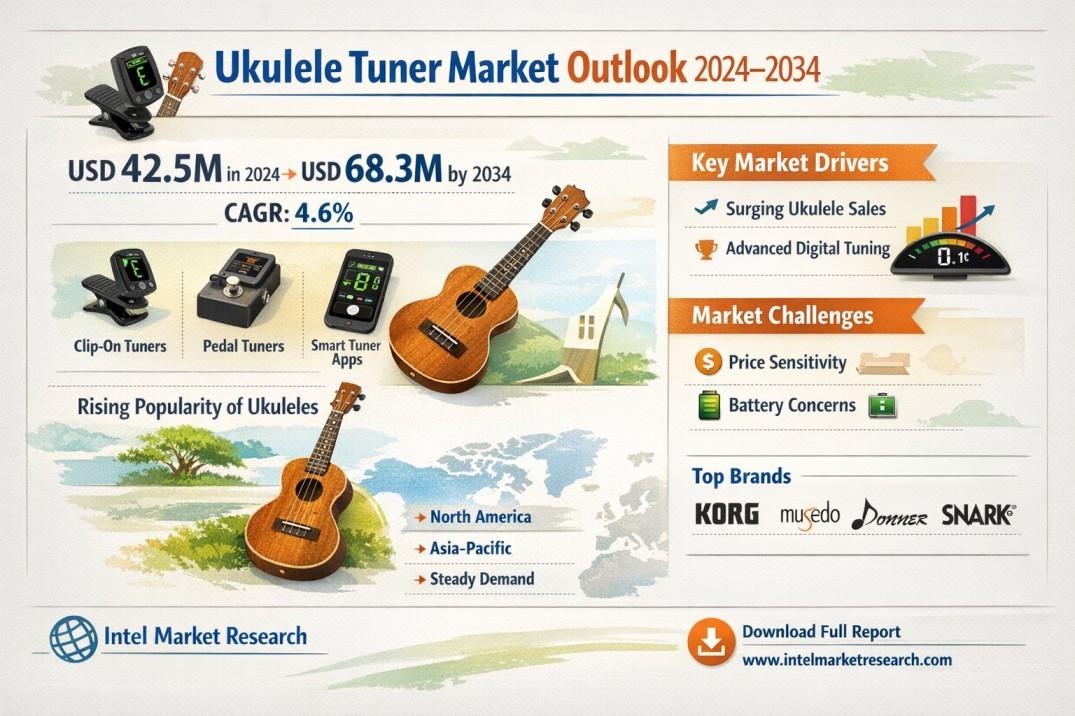 Ukulele Tuner Market Outlook 2024–2034

USD 42.5M in 2024 → USD 68.3M by 2034

CAGR: 4.6%

Clip-On Tuners

Pedal Tuners

Smart Tuner Apps

Rising Popularity of Ukuleles

→ North America

→ Asia-Pacific

→ Steady Demand

Key Market Drivers

Surging Ukulele Sales

Advanced Digital Tuning

0.1c

Market Challenges

Price Sensitivity

Battery Concerns

Top Brands

KORG musedo Donner SNARK

Intel Market Research

Download Full Report

www.intelmarketresearch.com